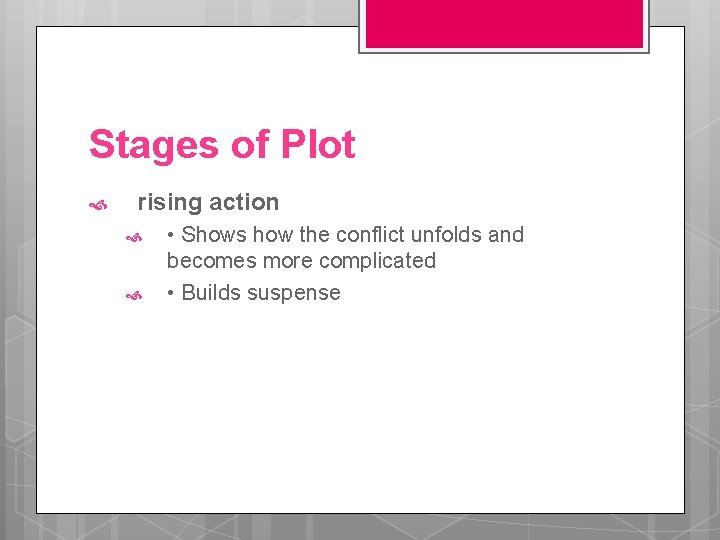 Stages of Plot

rising action

• Shows how the conflict unfolds and becomes more complicated

• Builds suspense